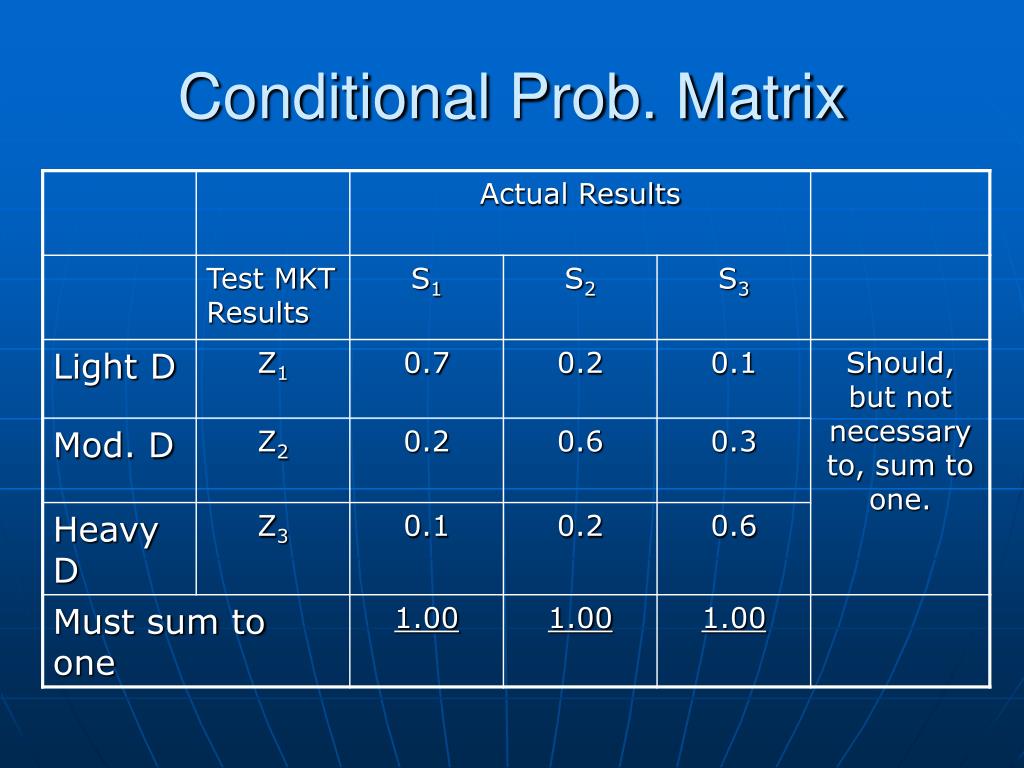 Conditional Prob. Matrix

|  |  | Actual Results |  |  |  |
|---|---|---|---|---|---|
|  | Test MKT Results | $S_1$ | $S_2$ | $S_3$ |  |
| Light D | $Z_1$ | 0.7 | 0.2 | 0.1 | Should, but not necessary to, sum to one. |
| Mod. D | $Z_2$ | 0.2 | 0.6 | 0.3 |  |
| Heavy D | $Z_3$ | 0.1 | 0.2 | 0.6 |  |
| Must sum to one |  | 1.00 | 1.00 | 1.00 |  |